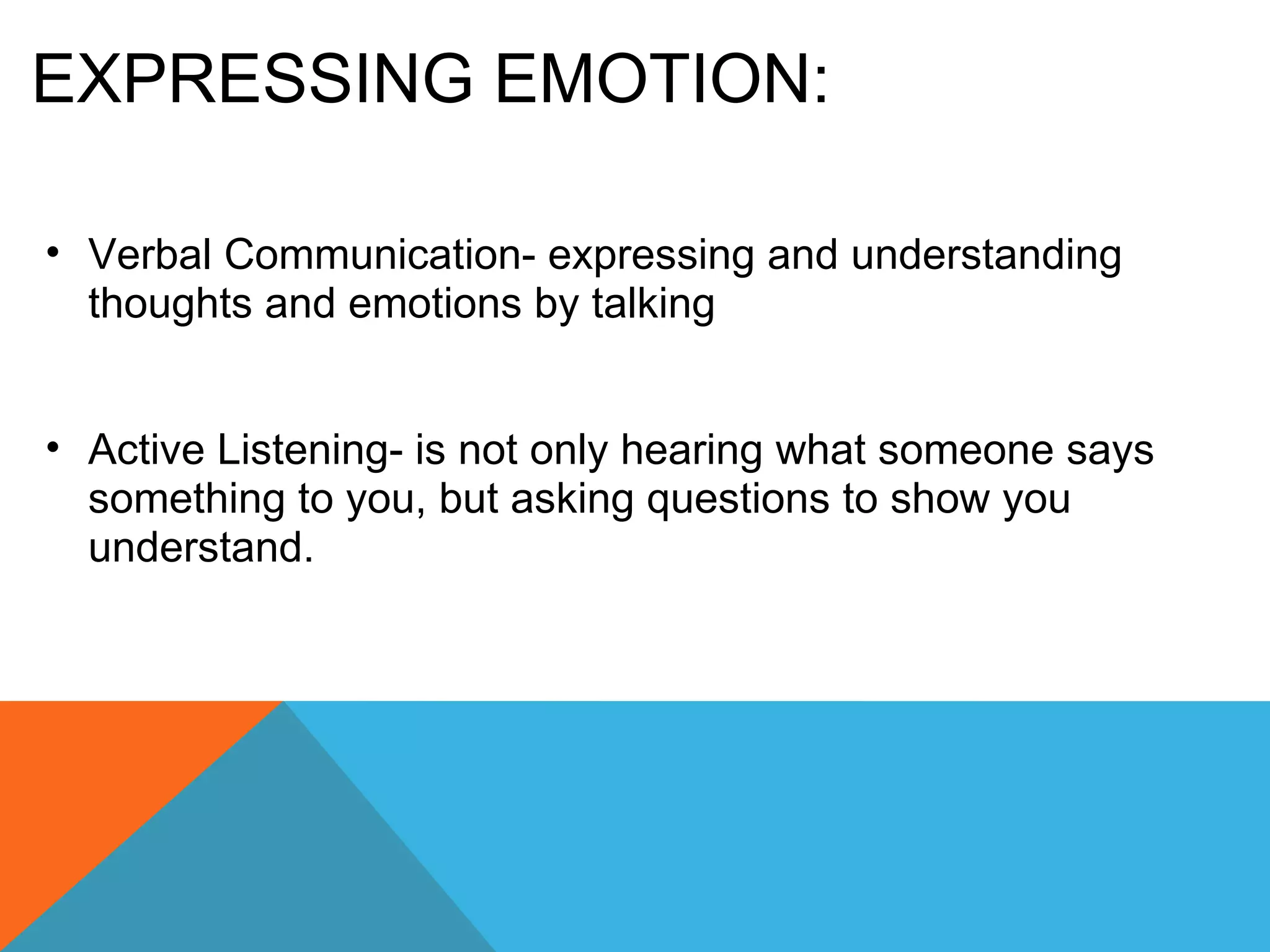 EXPRESSING EMOTION:

• Verbal Communication- expressing and understanding thoughts and emotions by talking

• Active Listening- is not only hearing what someone says something to you, but asking questions to show you understand.